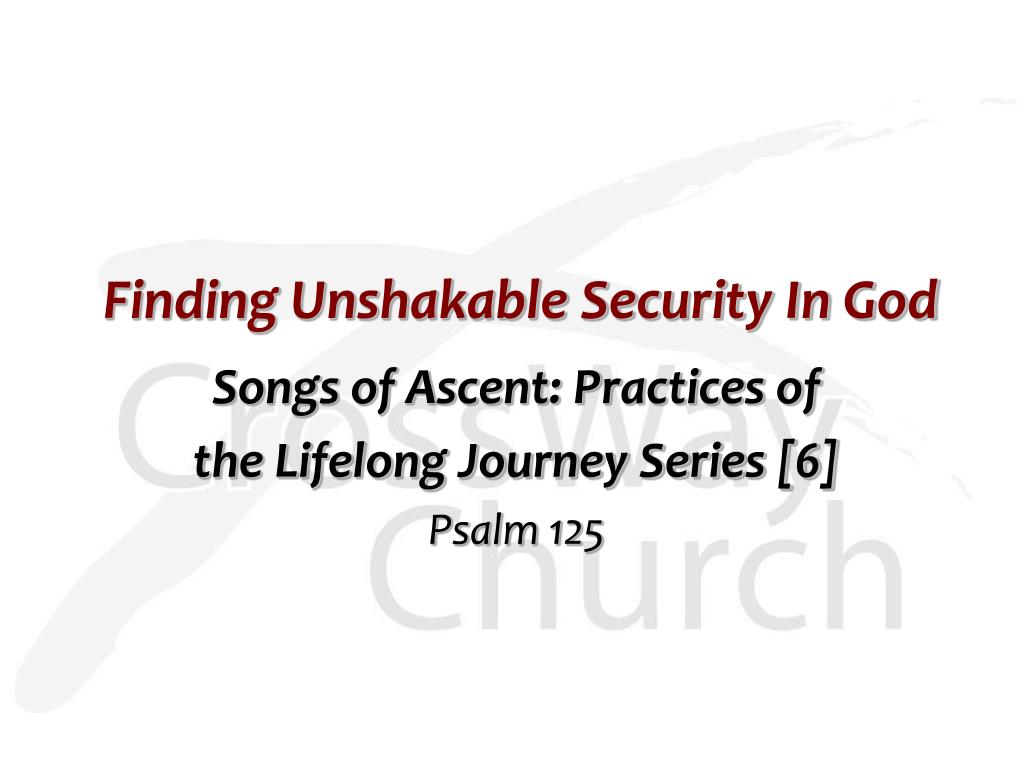 Finding Unshakable Security In God

Songs of Ascent: Practices of the Lifelong Journey Series [6]

Psalm 125

CrossWay Church